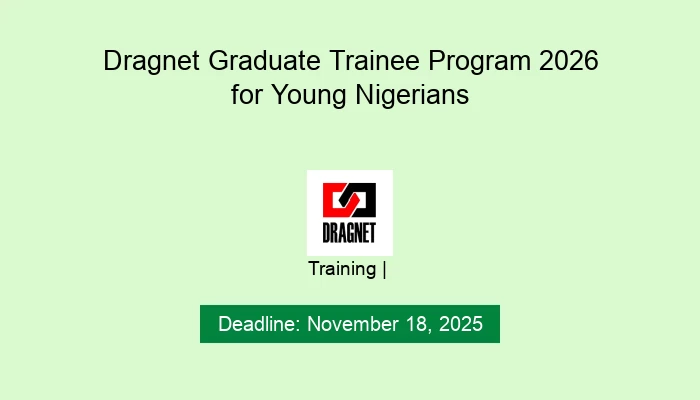 Dragnet Graduate Trainee Program 2026 for Young Nigerians

DRAGNET

Training |

Deadline: November 18, 2025